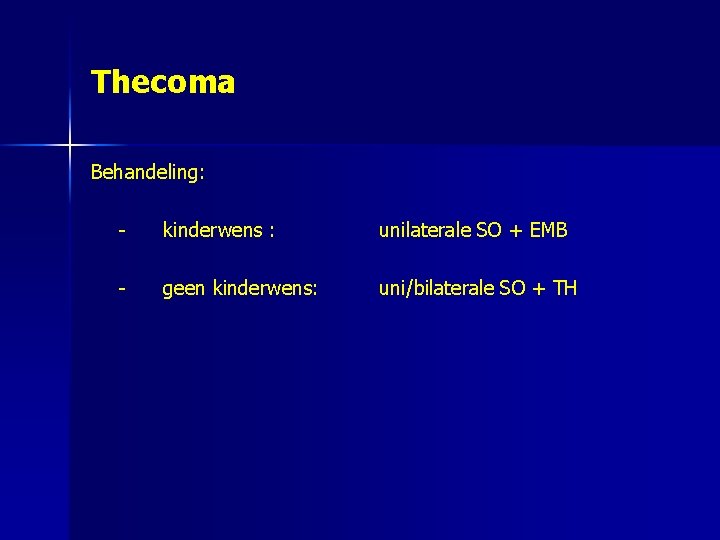 Thecoma

Behandeling:

- kinderwens : unilaterale SO + EMB

- geen kinderwens: uni/bilaterale SO + TH